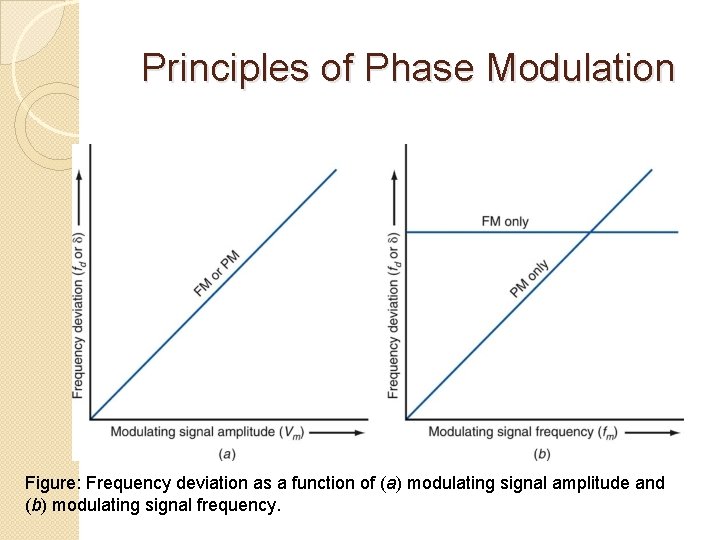 Principles of Phase Modulation

Frequency deviation ($f_d$ or $\delta$)

FM or PM

Modulating signal amplitude ($V_m$)

(a)

Frequency deviation ($f_d$ or $\delta$)

FM only

PM only

Modulating signal frequency ($f_m$)

(b)

Figure: Frequency deviation as a function of (a) modulating signal amplitude and (b) modulating signal frequency.